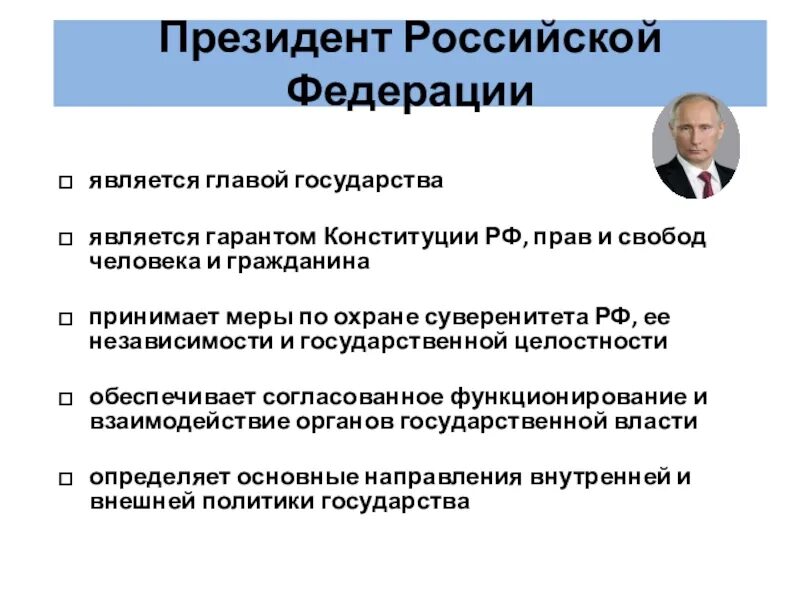 Президент Российской Федерации

□ является главой государства

□ является гарантом Конституции РФ, прав и свобод человека и гражданина

□ принимает меры по охране суверенитета РФ, ее независимости и государственной целостности

□ обеспечивает согласованное функционирование и взаимодействие органов государственной власти

□ определяет основные направления внутренней и внешней политики государства